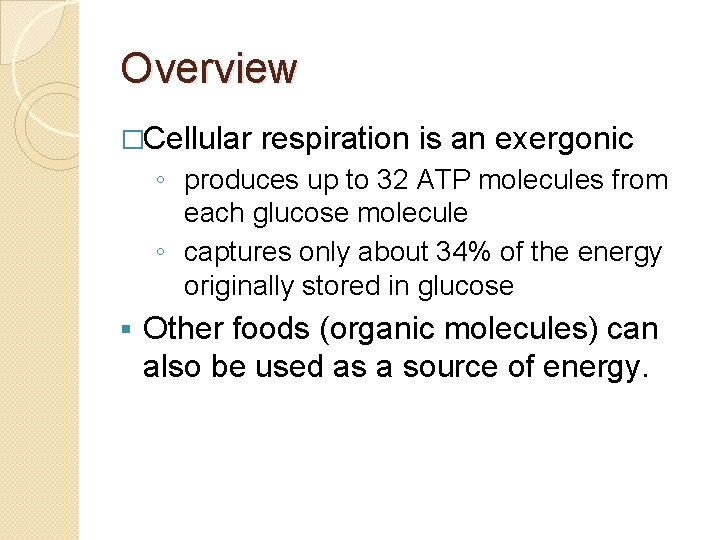 Overview

□Cellular respiration is an exergonic

◦ produces up to 32 ATP molecules from each glucose molecule

◦ captures only about 34% of the energy originally stored in glucose

▪ Other foods (organic molecules) can also be used as a source of energy.